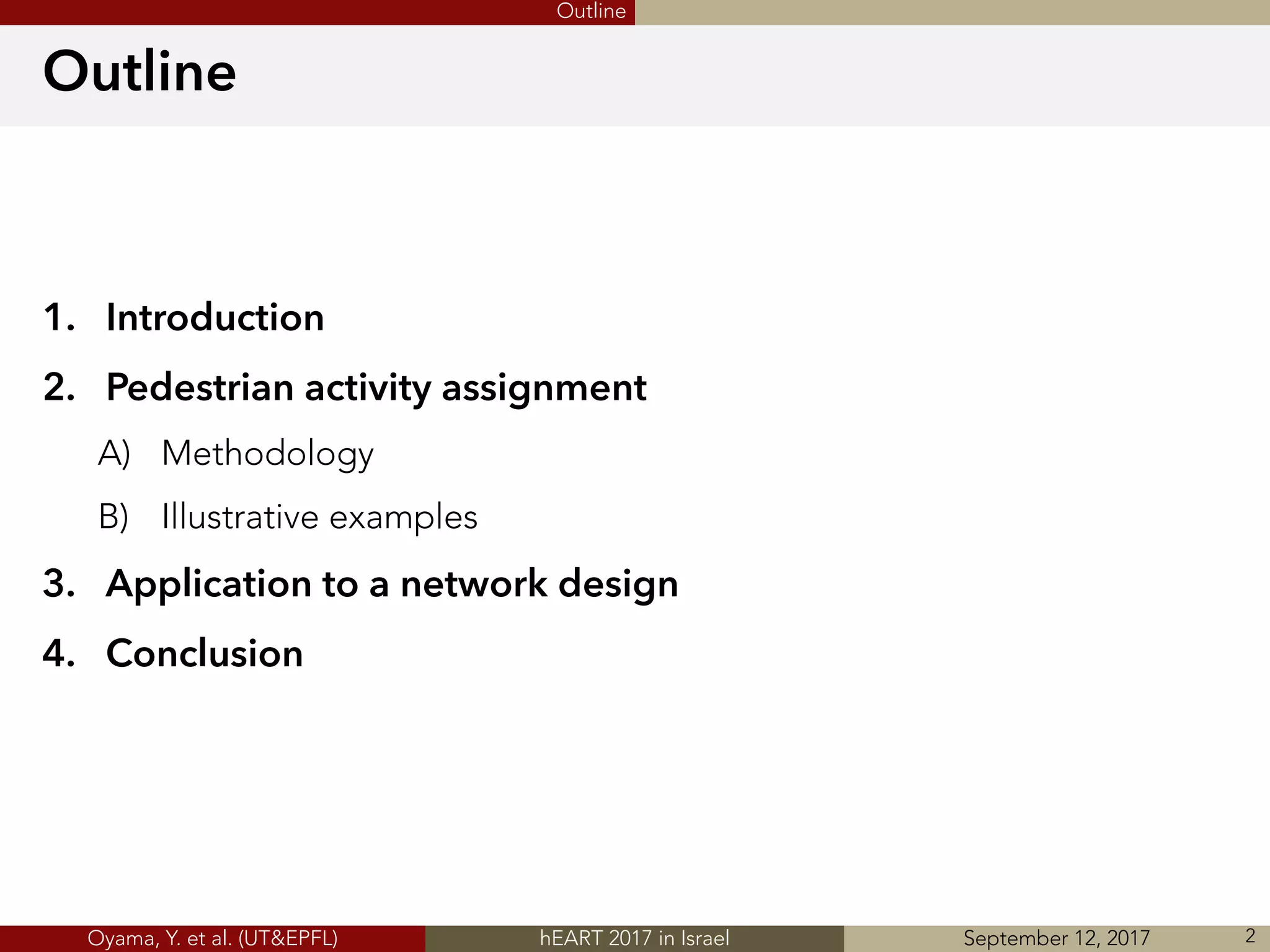 Outline

Outline

1. Introduction

2. Pedestrian activity assignment

A) Methodology

B) Illustrative examples

3. Application to a network design

4. Conclusion

Oyama, Y. et al. (UT&EPFL) hEART 2017 in Israel September 12, 2017 2